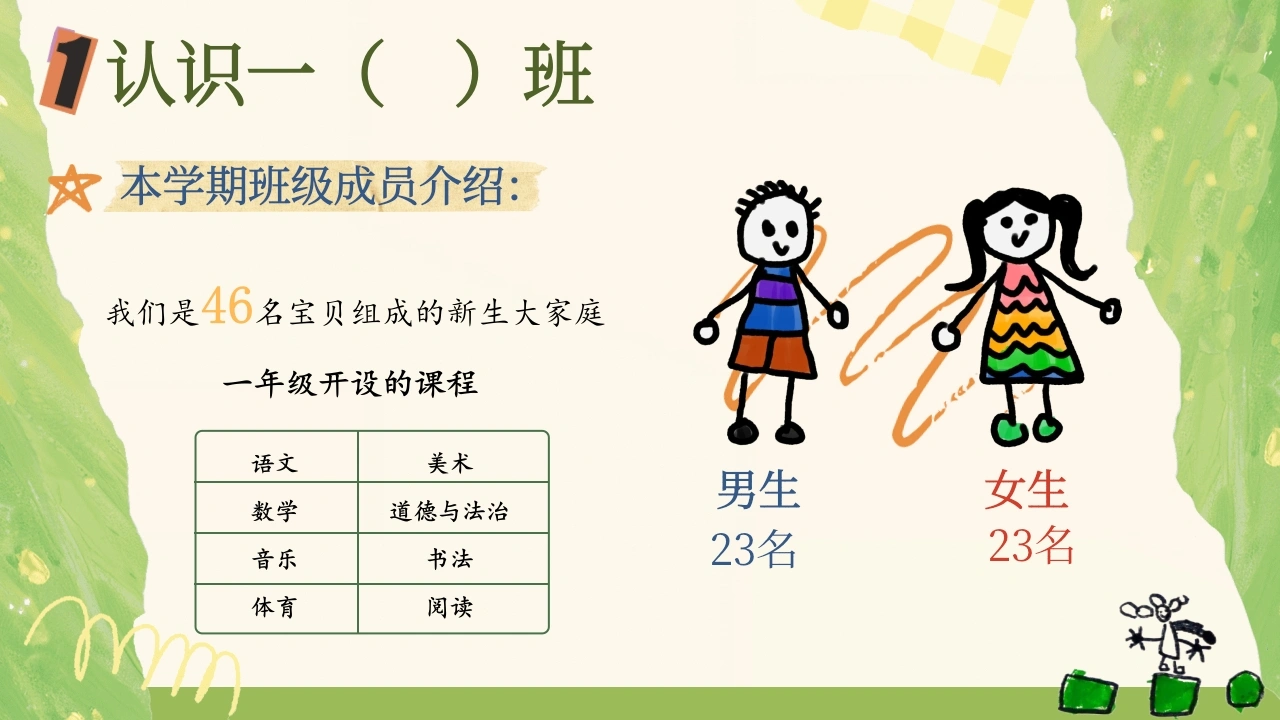 1 认识一（ ）班

本学期班级成员介绍：

我们是46名宝贝组成的新生大家庭

一年级开设的课程

| 语文 | 美术 |
|---|---|
| 数学 | 道德与法治 |
| 音乐 | 书法 |
| 体育 | 阅读 |

男生
23名

女生
23名